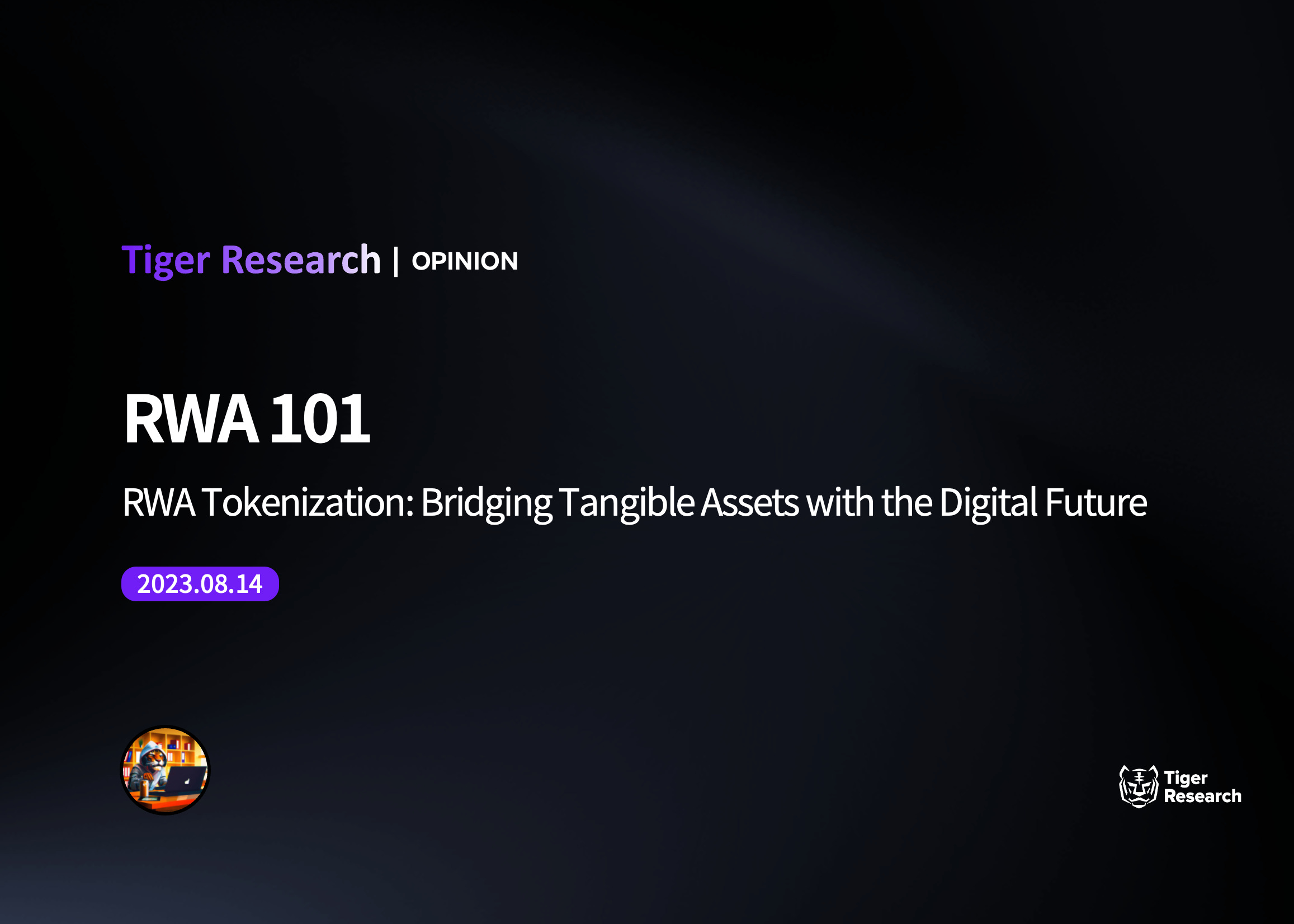 Tiger Research | OPINION

RWA 101

RWA Tokenization: Bridging Tangible Assets with the Digital Future

2023.08.14

Tiger Research